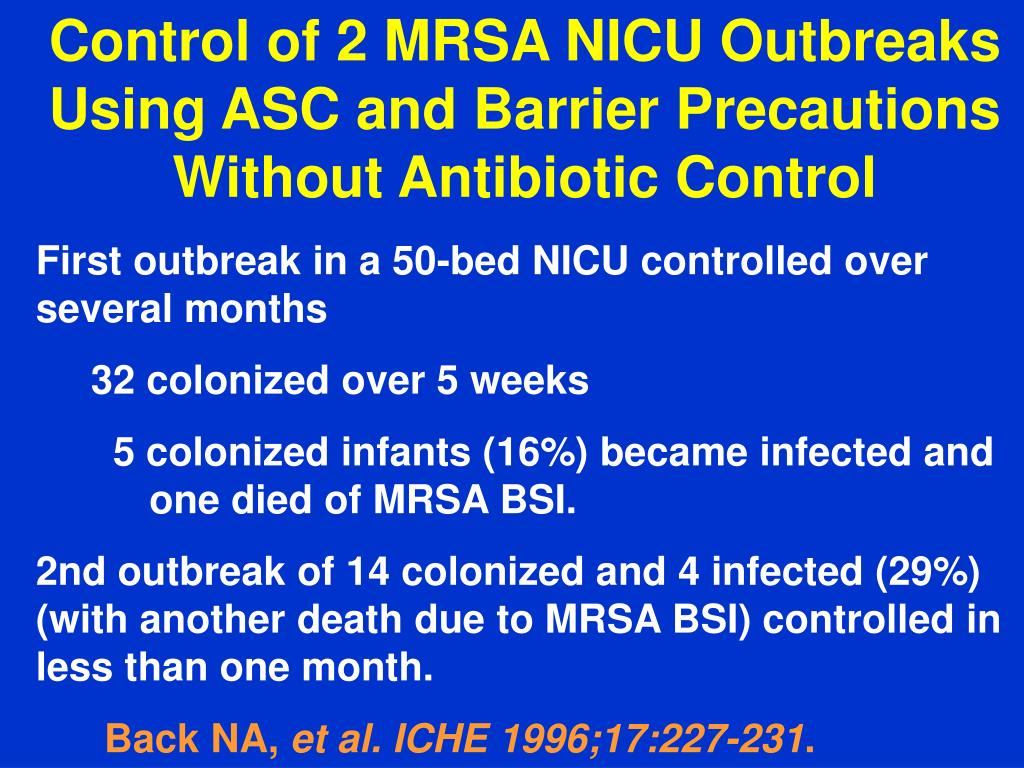 Control of 2 MRSA NICU Outbreaks Using ASC and Barrier Precautions Without Antibiotic Control

First outbreak in a 50-bed NICU controlled over several months

32 colonized over 5 weeks

5 colonized infants (16%) became infected and one died of MRSA BSI.

2nd outbreak of 14 colonized and 4 infected (29%) (with another death due to MRSA BSI) controlled in less than one month.

Back NA, et al. ICHE 1996;17:227-231.